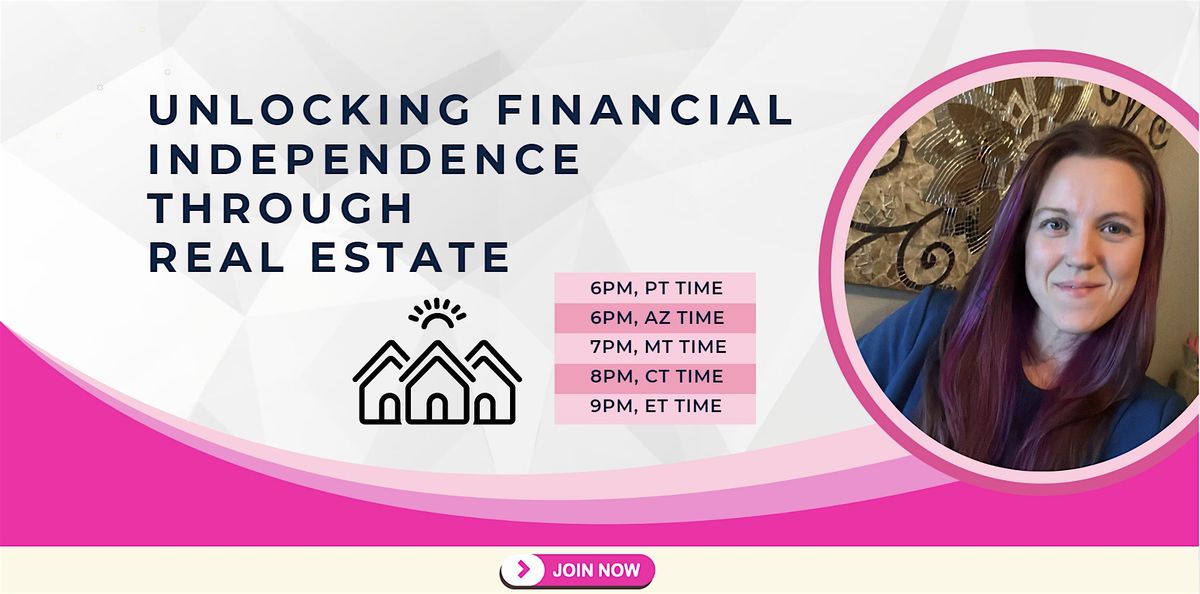 UNLOCKING FINANCIAL INDEPENDENCE THROUGH REAL ESTATE

6PM, PT TIME
6PM, AZ TIME
7PM, MT TIME
8PM, CT TIME
9PM, ET TIME

JOIN NOW